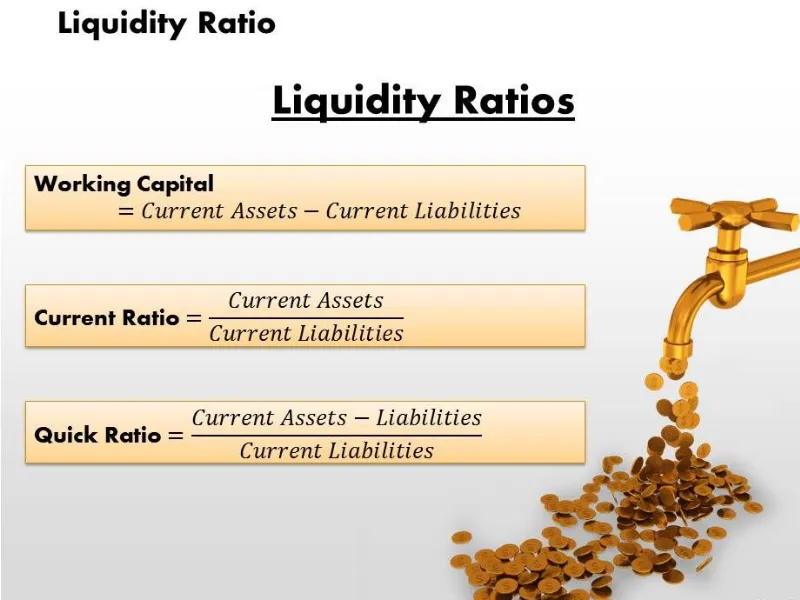 Liquidity Ratio

Liquidity Ratios

Working Capital $= Current\ Assets - Current\ Liabilities$

Current Ratio $= \frac{Current\ Assets}{Current\ Liabilities}$

Quick Ratio $= \frac{Current\ Assets - Liabilities}{Current\ Liabilities}$